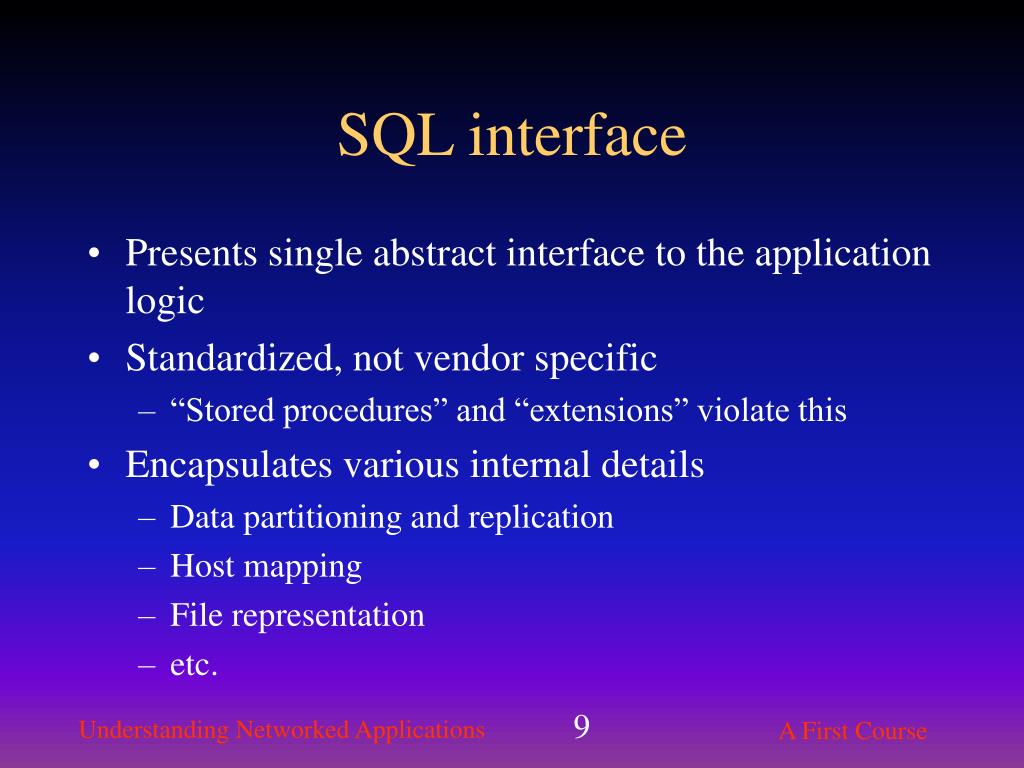 SQL interface

• Presents single abstract interface to the application logic
• Standardized, not vendor specific
– “Stored procedures” and “extensions” violate this
• Encapsulates various internal details
– Data partitioning and replication
– Host mapping
– File representation
– etc.

Understanding Networked Applications 9 A First Course